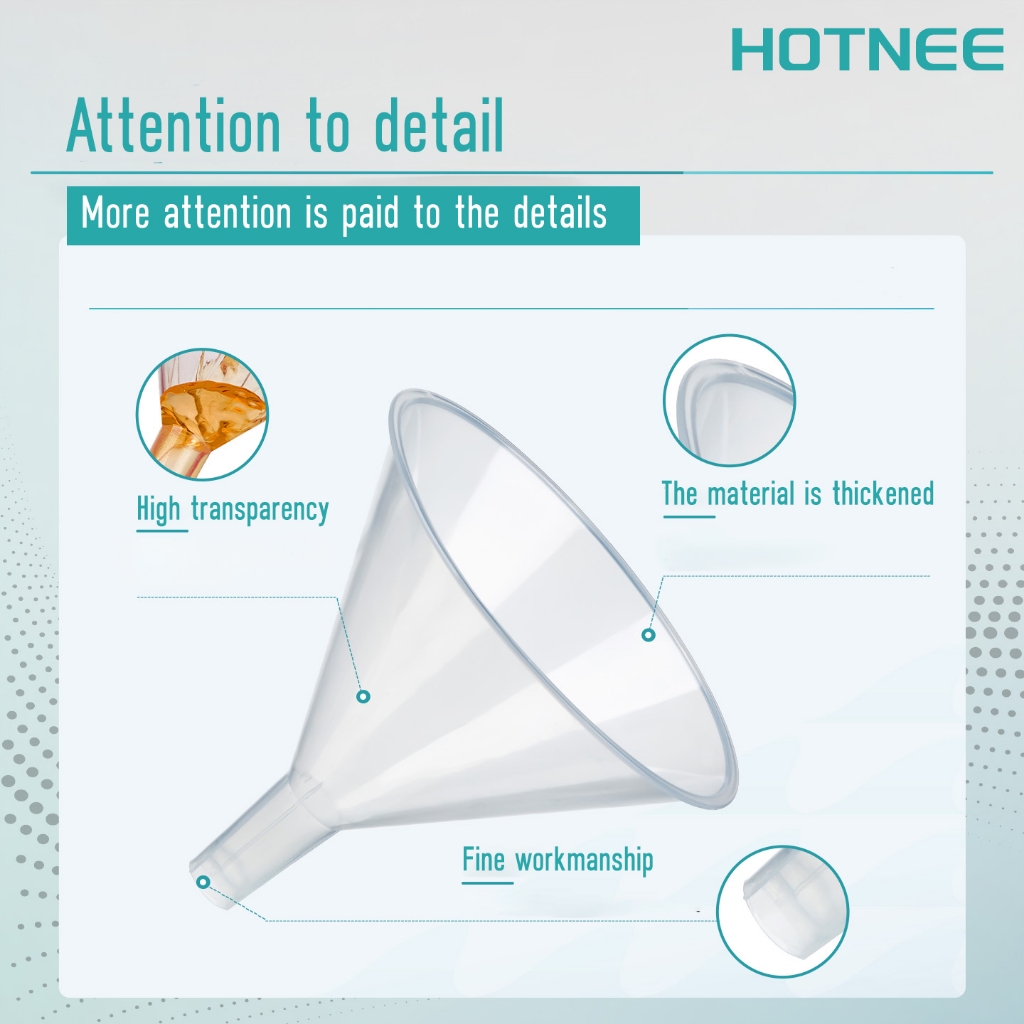 HOTNEE

Attention to detail

More attention is paid to the details

High transparency

The material is thickened

Fine workmanship